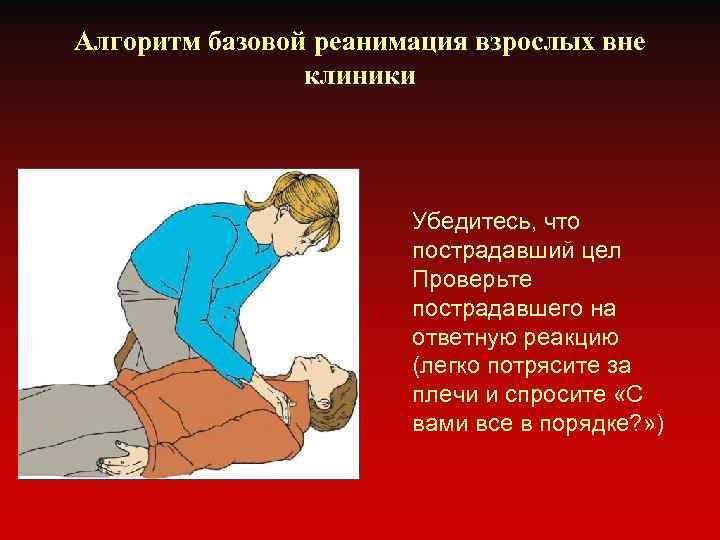 Алгоритм базовой реанимация взрослых вне клиники

Убедитесь, что пострадавший цел Проверьте пострадавшего на ответную реакцию (легко потрясите за плечи и спросите «С вами все в порядке?»)